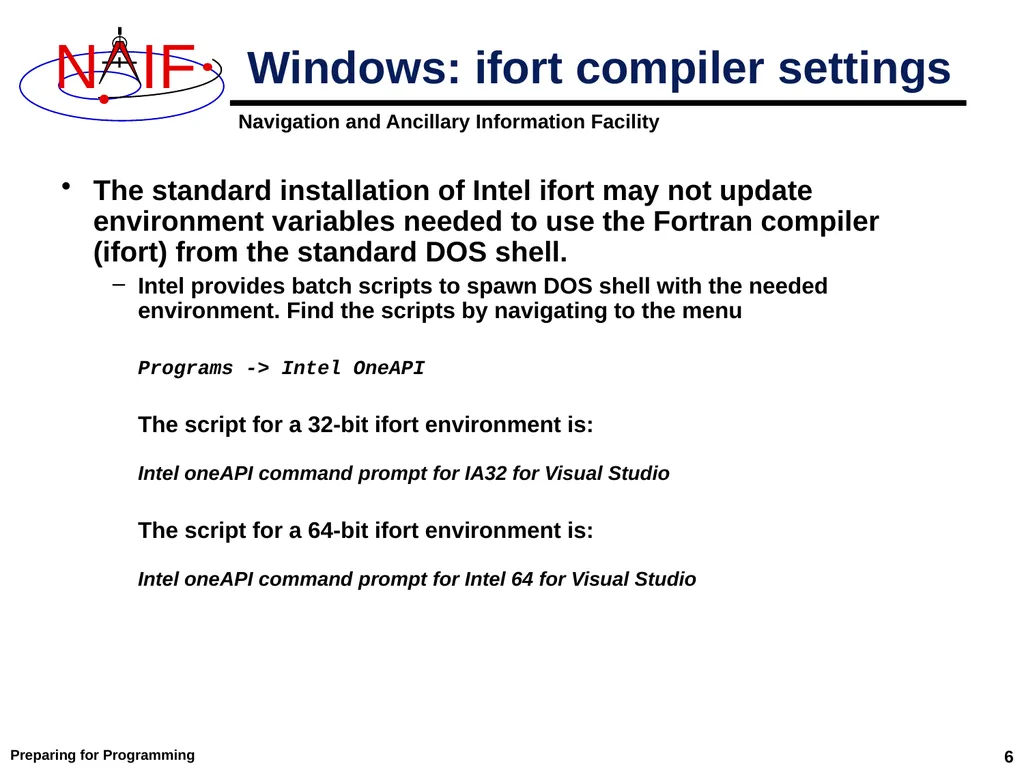 NAIF

Windows: ifort compiler settings

Navigation and Ancillary Information Facility

• The standard installation of Intel ifort may not update environment variables needed to use the Fortran compiler (ifort) from the standard DOS shell.

– Intel provides batch scripts to spawn DOS shell with the needed environment. Find the scripts by navigating to the menu

Programs -> Intel OneAPI

The script for a 32-bit ifort environment is:

Intel oneAPI command prompt for IA32 for Visual Studio

The script for a 64-bit ifort environment is:

Intel oneAPI command prompt for Intel 64 for Visual Studio

Preparing for Programming

6